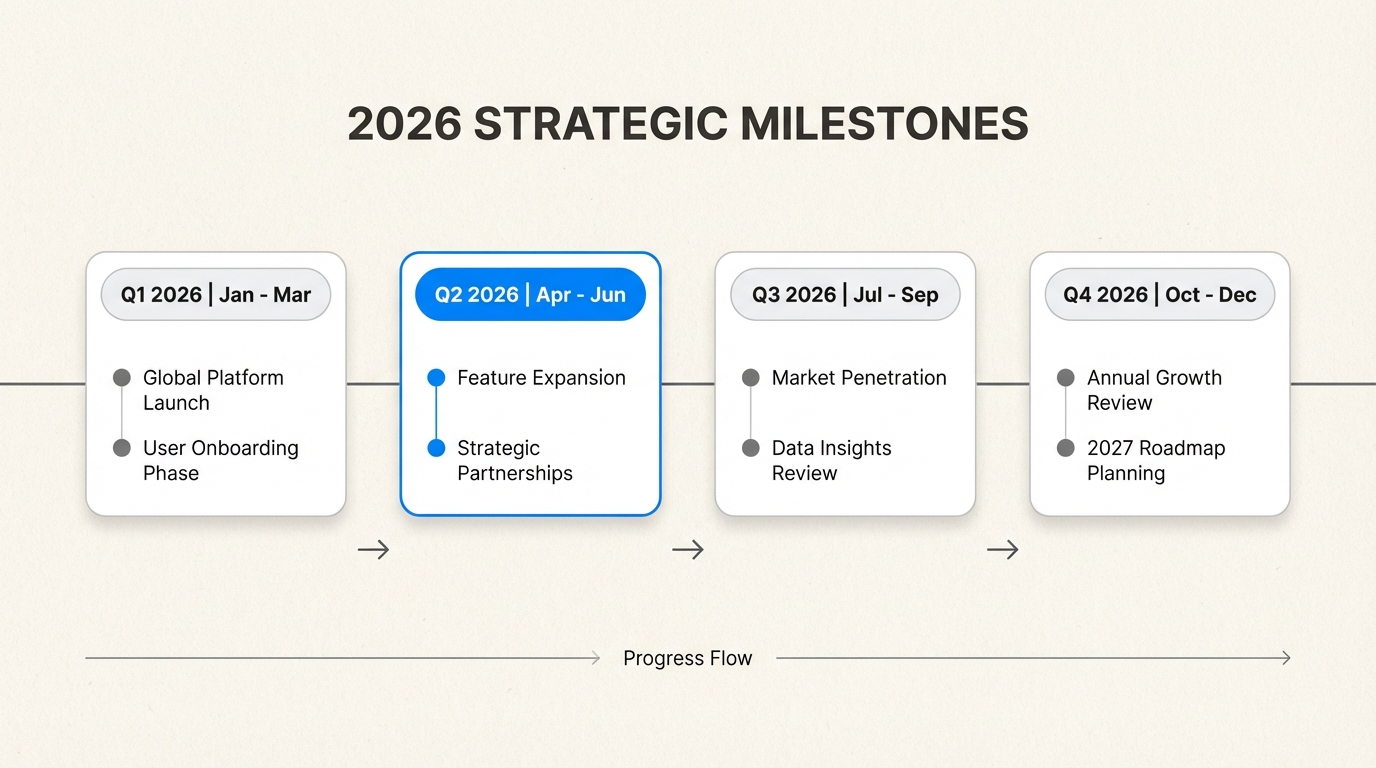 2026 STRATEGIC MILESTONES

Q1 2026 | Jan - Mar

Global Platform Launch

User Onboarding Phase

Q2 2026 | Apr - Jun

Feature Expansion

Strategic Partnerships

Q3 2026 | Jul - Sep

Market Penetration

Data Insights Review

Q4 2026 | Oct - Dec

Annual Growth Review

2027 Roadmap Planning

Progress Flow